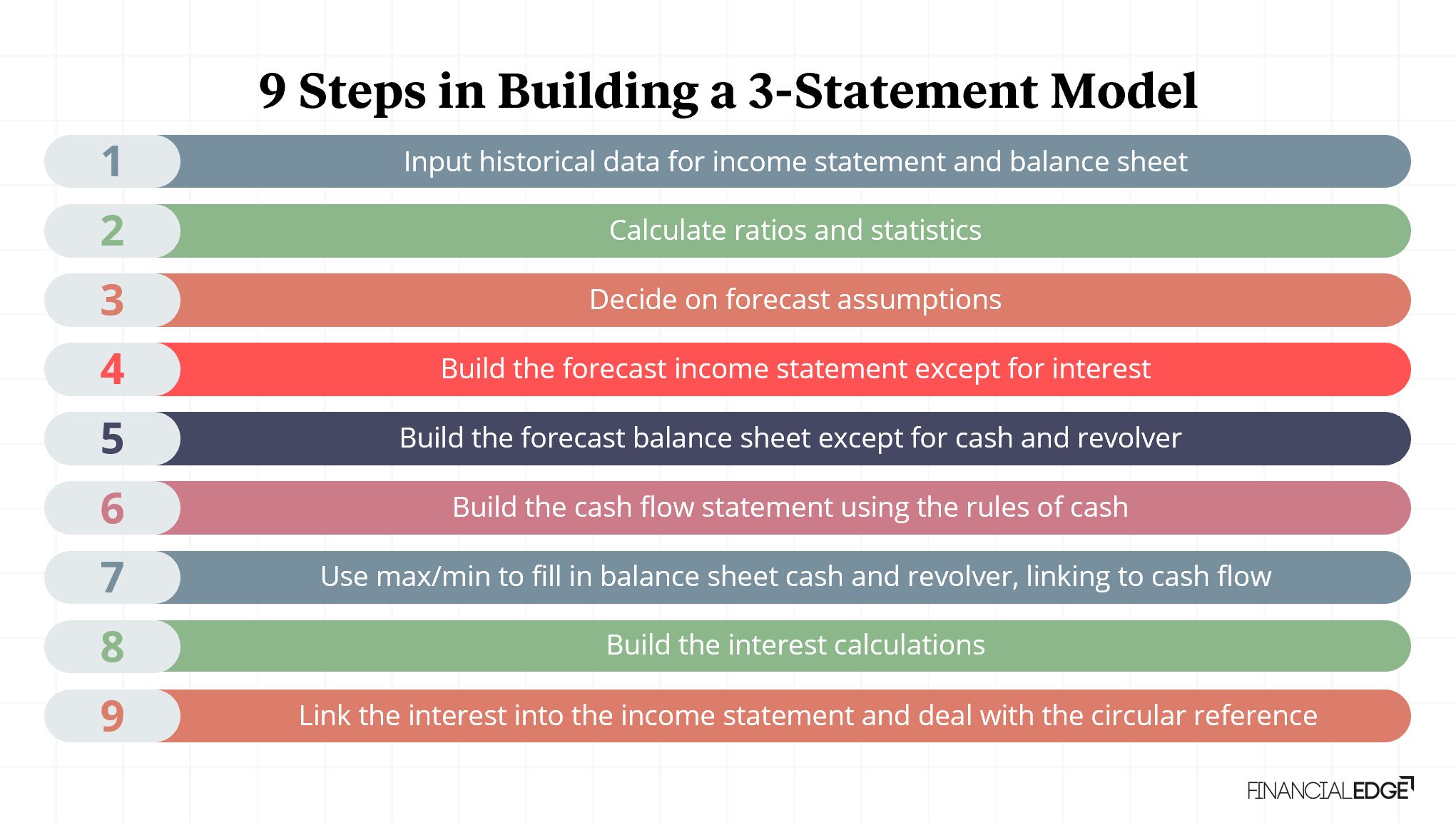 9 Steps in Building a 3-Statement Model

1 Input historical data for income statement and balance sheet

2 Calculate ratios and statistics

3 Decide on forecast assumptions

4 Build the forecast income statement except for interest

5 Build the forecast balance sheet except for cash and revolver

6 Build the cash flow statement using the rules of cash

7 Use max/min to fill in balance sheet cash and revolver, linking to cash flow

8 Build the interest calculations

9 Link the interest into the income statement and deal with the circular reference

FINANCIALEDGE